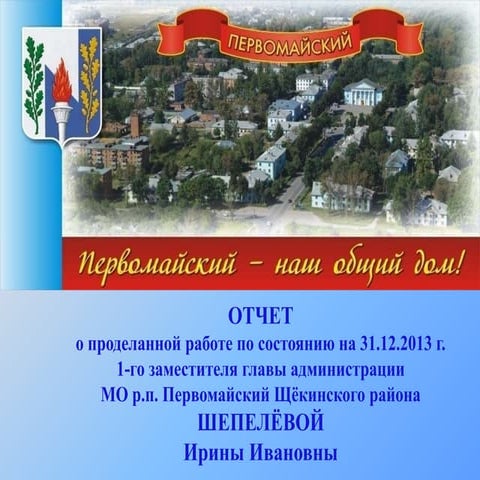 ПЕРВОМАЙСКИЙ

Первомайский – наш общий дом!

ОТЧЕТ
о проделанной работе по состоянию на 31.12.2013 г.
1-го заместителя главы администрации
МО р.п. Первомайский Щёкинского района
ШЕПЕЛЁВОЙ
Ирины Ивановны